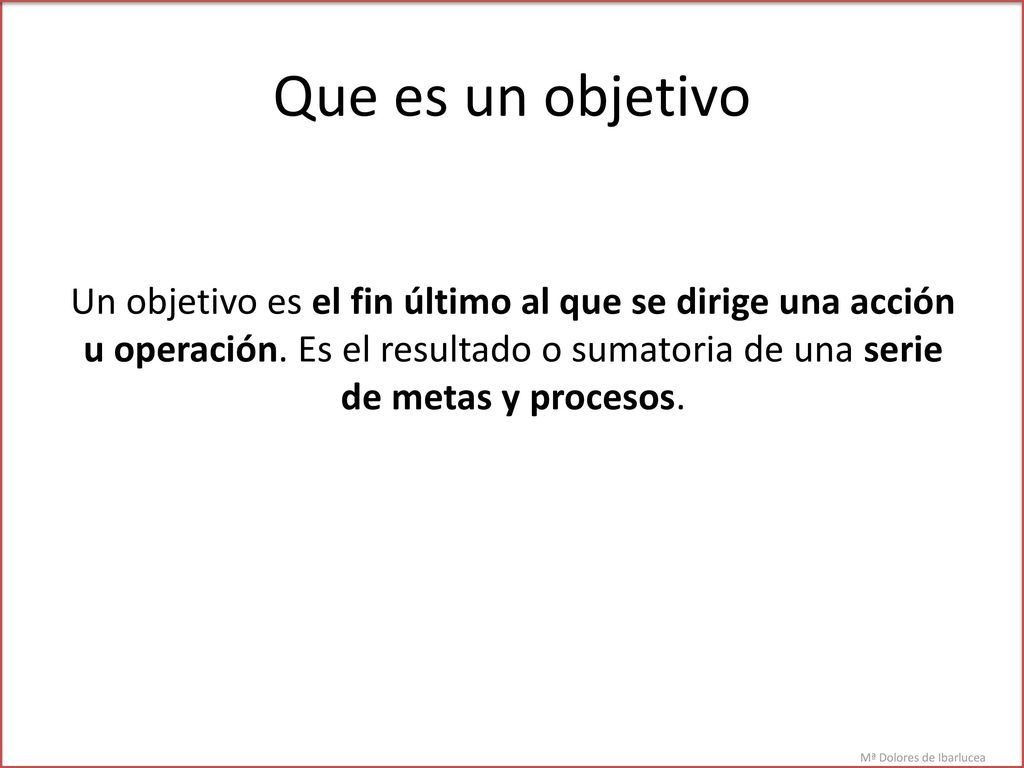 Que es un objetivo

Un objetivo es el fin último al que se dirige una acción u operación. Es el resultado o sumatoria de una serie de metas y procesos.

Mª Dolores de Ibarlucea